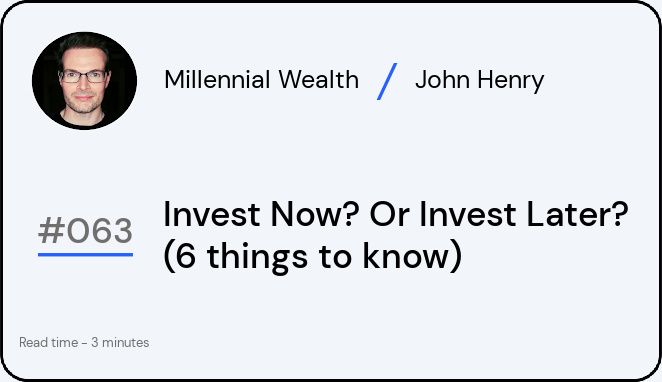 Millennial Wealth / John Henry

#063

Invest Now? Or Invest Later? (6 things to know)

Read time - 3 minutes